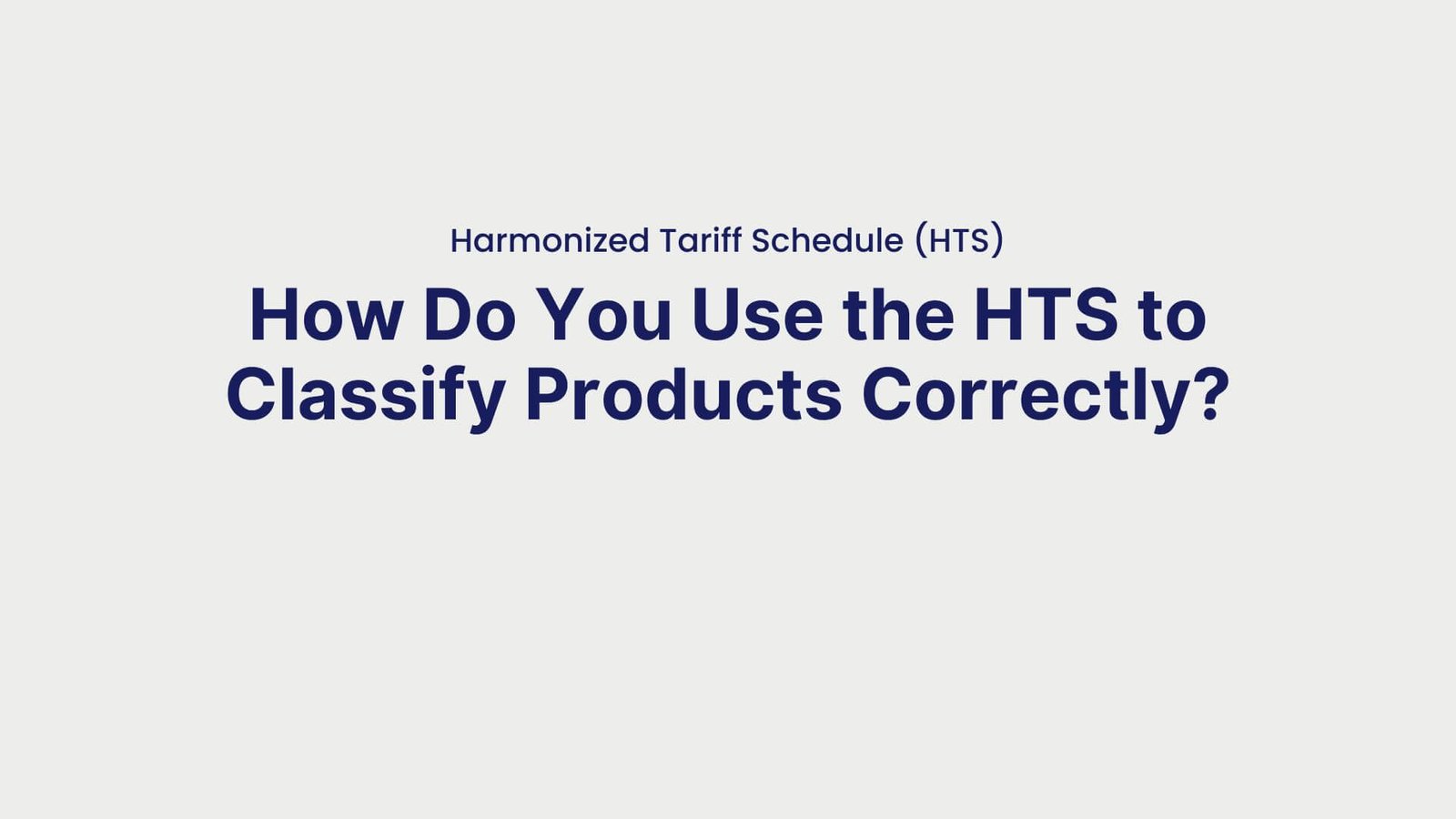 Harmonized Tariff Schedule (HTS)

How Do You Use the HTS to Classify Products Correctly?